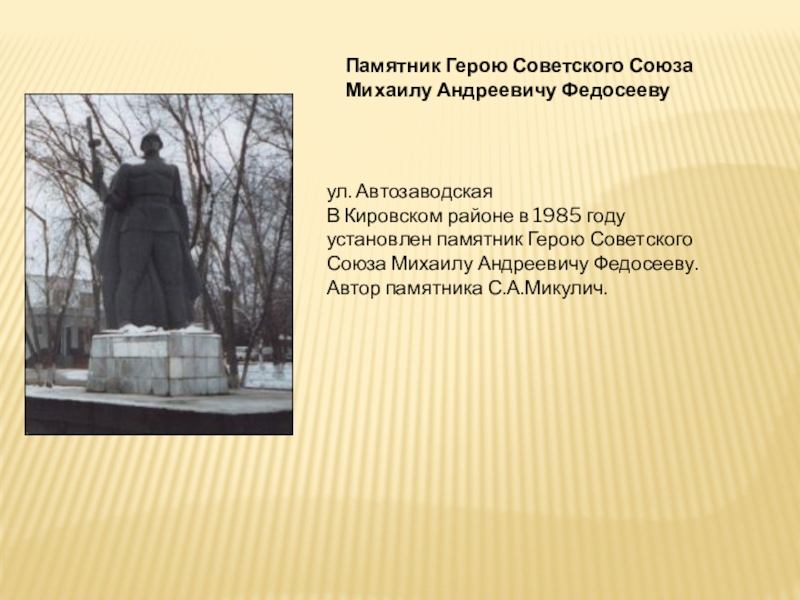 Памятник Герою Советского Союза Михаилу Андреевичу Федосееву

ул. Автозаводская
В Кировском районе в 1985 году установлен памятник Герою Советского Союза Михаилу Андреевичу Федосееву.
Автор памятника С.А.Микулич.